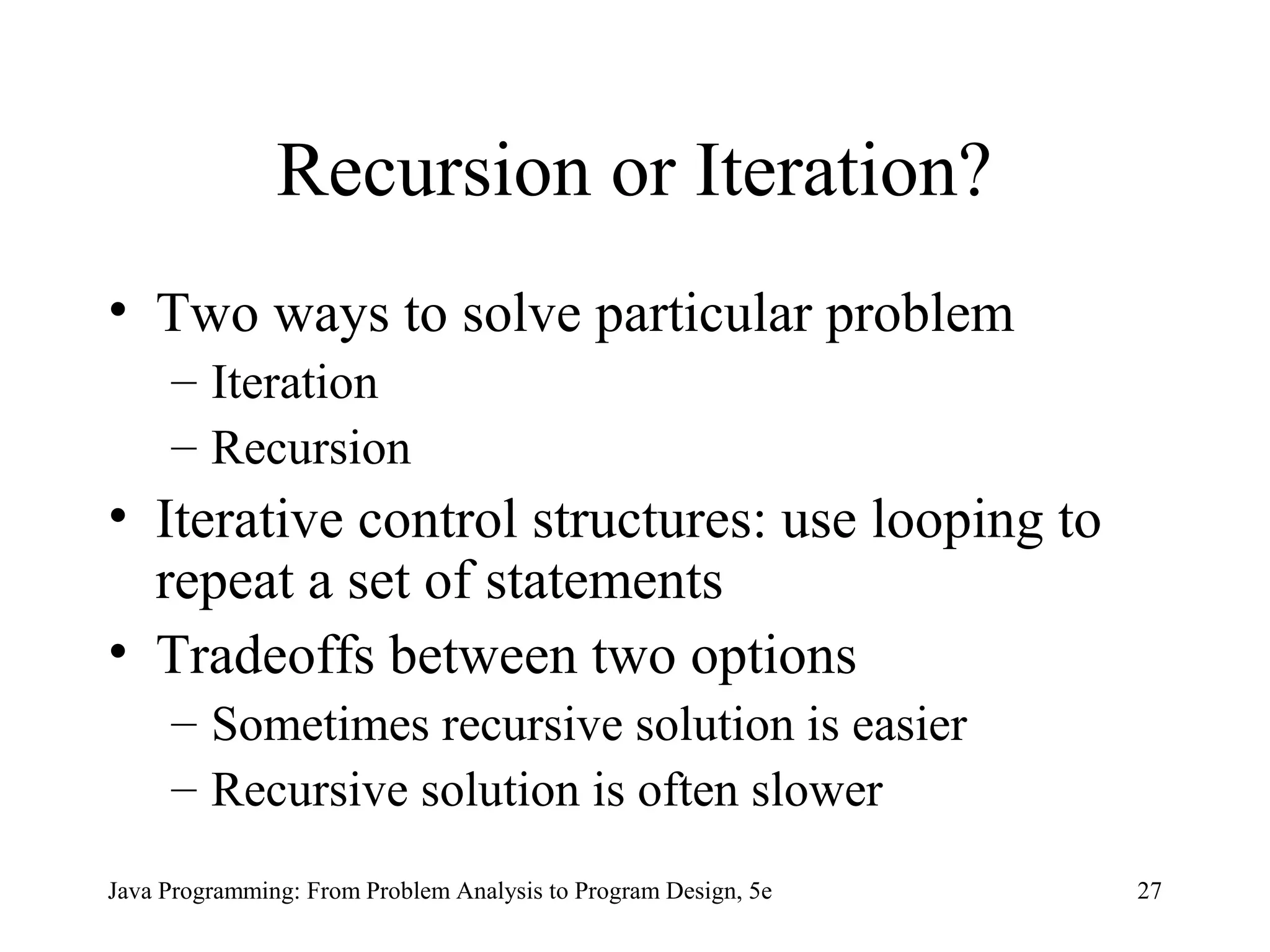 Recursion or Iteration?

• Two ways to solve particular problem
  – Iteration
  – Recursion
• Iterative control structures: use looping to repeat a set of statements
• Tradeoffs between two options
  – Sometimes recursive solution is easier
  – Recursive solution is often slower

Java Programming: From Problem Analysis to Program Design, 5e

27